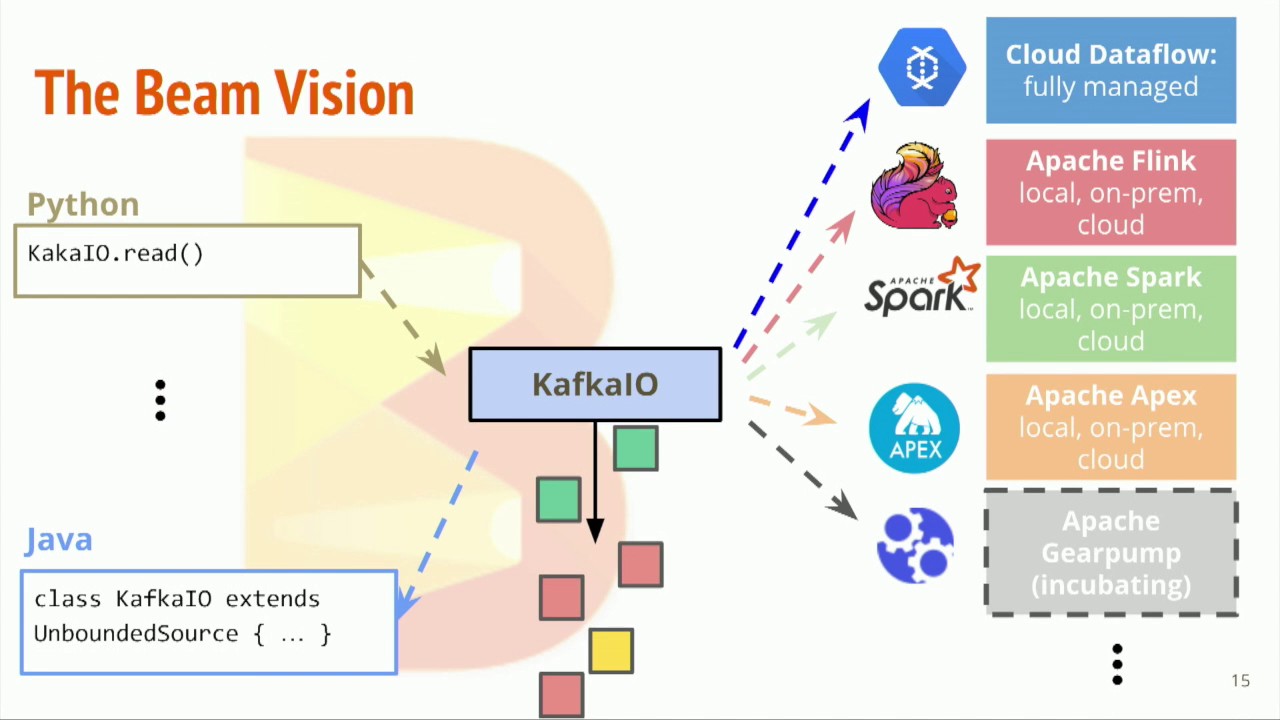 The Beam Vision

Python

KakaIO.read()

⋮

Java

class KafkaIO extends UnboundedSource { … }

KafkaIO

Cloud Dataflow: fully managed

Apache Flink local, on-prem, cloud

APACHE Spark

Apache Spark local, on-prem, cloud

APEX

Apache Apex local, on-prem, cloud

Apache Gearpump (incubating)

⋮

15